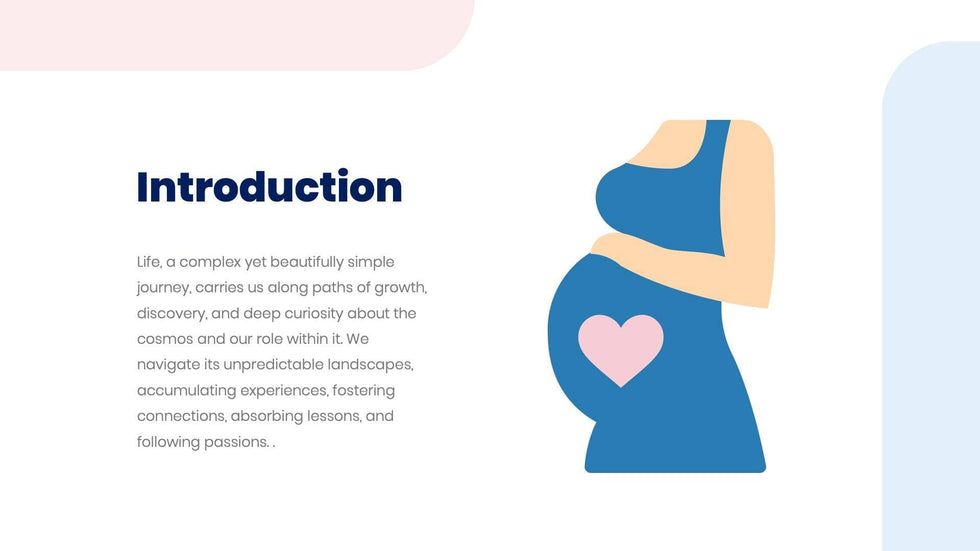 Introduction

Life, a complex yet beautifully simple journey, carries us along paths of growth, discovery, and deep curiosity about the cosmos and our role within it. We navigate its unpredictable landscapes, accumulating experiences, fostering connections, absorbing lessons, and following passions. .